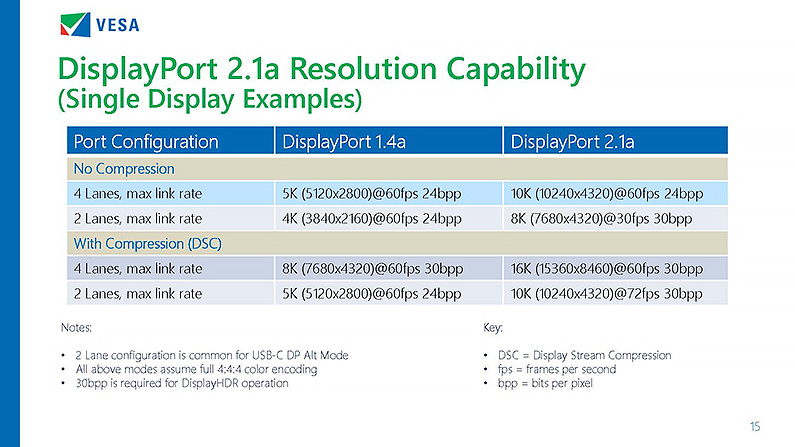 VESA

DisplayPort 2.1a Resolution Capability
(Single Display Examples)

| Port Configuration | DisplayPort 1.4a | DisplayPort 2.1a |
|---|---|---|
| No Compression | | |
| 4 Lanes, max link rate | 5K (5120x2800)@60fps 24bpp | 10K (10240x4320)@60fps 24bpp |
| 2 Lanes, max link rate | 4K (3840x2160)@60fps 24bpp | 8K (7680x4320)@30fps 30bpp |
| With Compression (DSC) | | |
| 4 Lanes, max link rate | 8K (7680x4320)@60fps 30bpp | 16K (15360x8460)@60fps 30bpp |
| 2 Lanes, max link rate | 5K (5120x2800)@60fps 24bpp | 10K (10240x4320)@72fps 30bpp |

Notes:

• 2 Lane configuration is common for USB-C DP Alt Mode
• All above modes assume full 4:4:4 color encoding
• 30bpp is required for DisplayHDR operation

Key:

• DSC = Display Stream Compression
• fps = frames per second
• bpp = bits per pixel

15